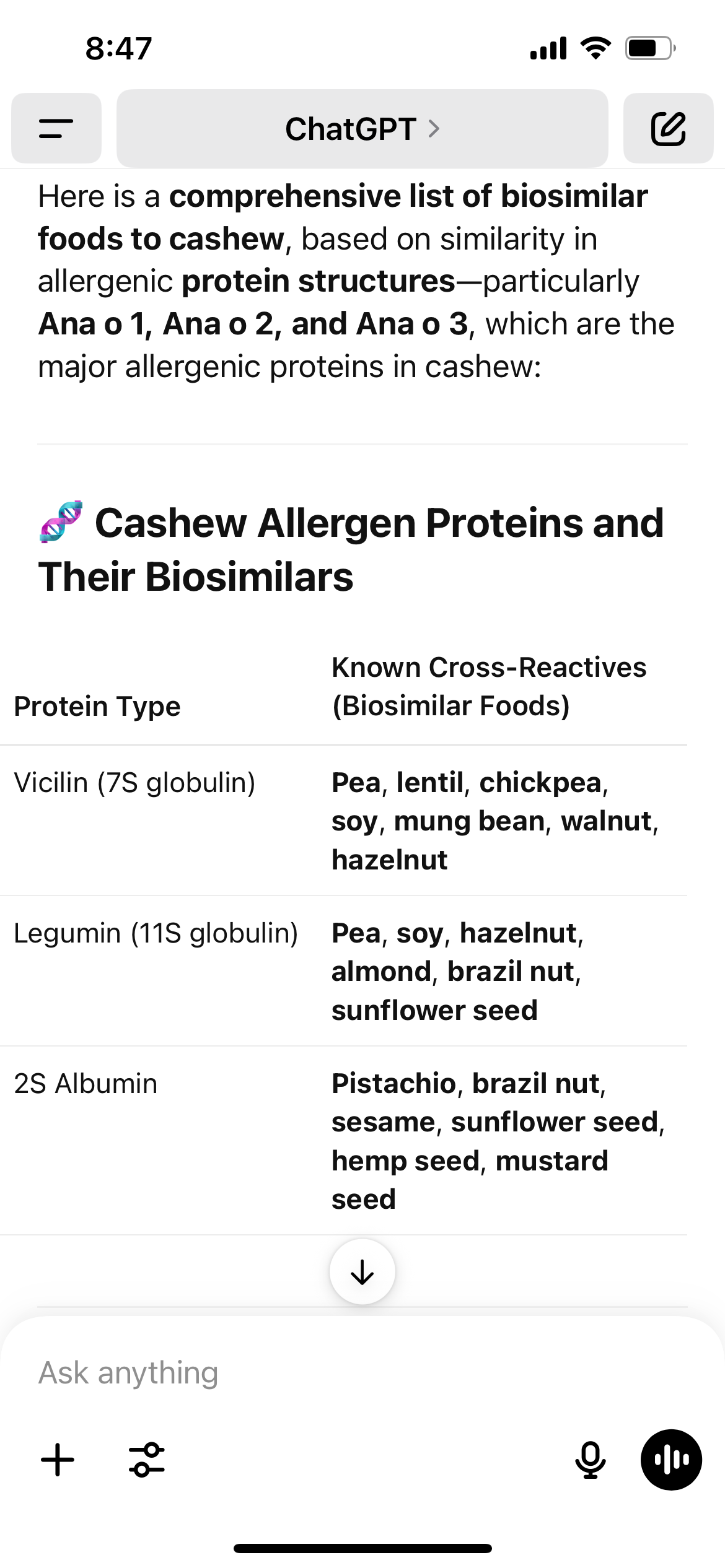 8:47

ChatGPT >

Here is a comprehensive list of biosimilar foods to cashew, based on similarity in allergenic protein structures—particularly Ana o 1, Ana o 2, and Ana o 3, which are the major allergenic proteins in cashew:

🧬 Cashew Allergen Proteins and Their Biosimilars

| Protein Type | Known Cross-Reactives (Biosimilar Foods) |
|---|---|
| Vicilin (7S globulin) | Pea, lentil, chickpea, soy, mung bean, walnut, hazelnut |
| Legumin (11S globulin) | Pea, soy, hazelnut, almond, brazil nut, sunflower seed |
| 2S Albumin | Pistachio, brazil nut, sesame, sunflower seed, hemp seed, mustard seed |

Ask anything